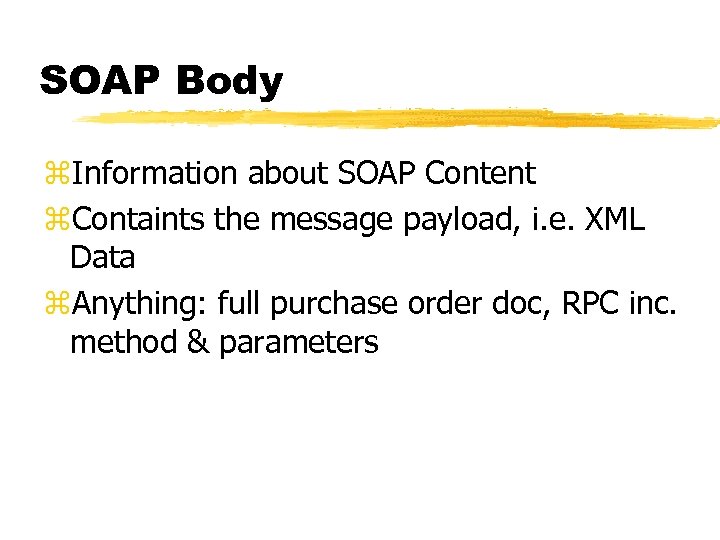 SOAP Body

⌘Information about SOAP Content
⌘Containts the message payload, i.e. XML Data
⌘Anything: full purchase order doc, RPC inc. method & parameters